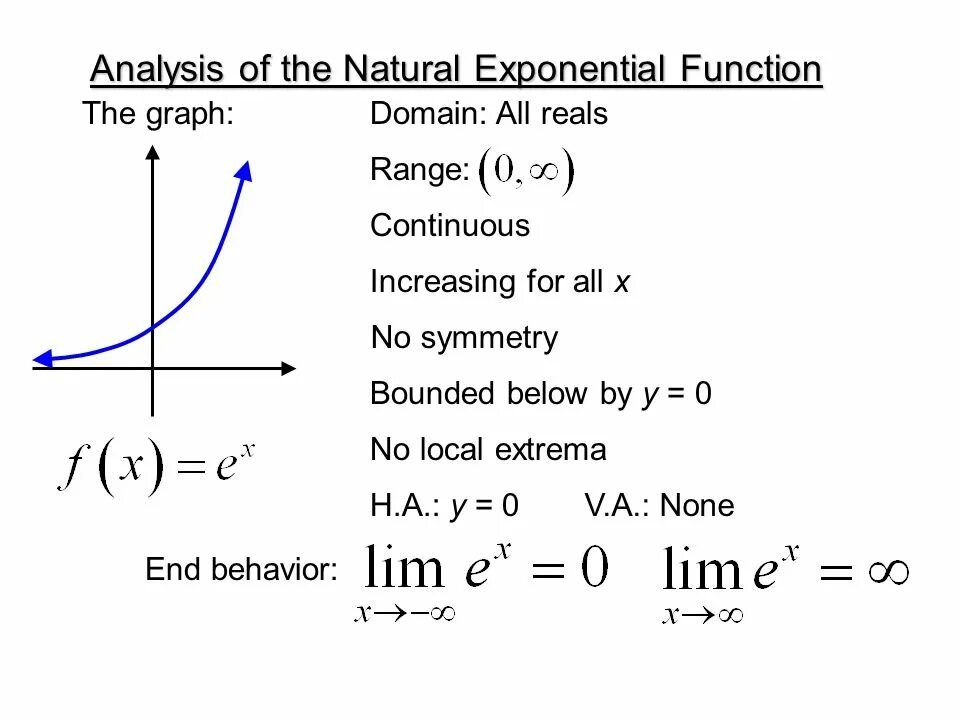 Analysis of the Natural Exponential Function

The graph:

$f(x) = e^x$

Domain: All reals

Range: $(0, \infty)$

Continuous

Increasing for all $x$

No symmetry

Bounded below by $y = 0$

No local extrema

H.A.: $y = 0$ V.A.: None

End behavior: $\lim_{x \to -\infty} e^x = 0$ $\lim_{x \to \infty} e^x = \infty$